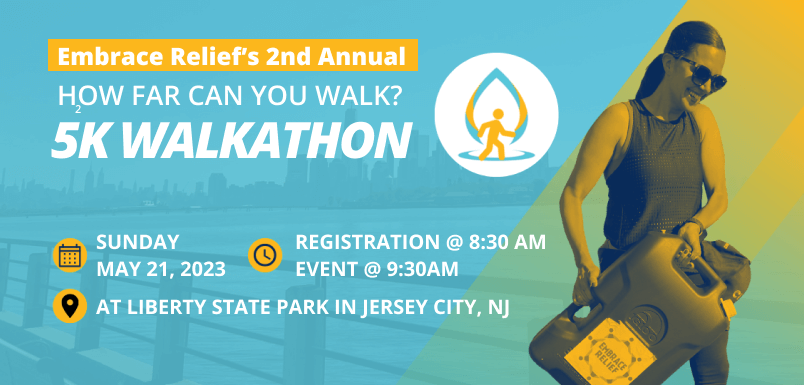 Embrace Relief's 2nd Annual

$H_2OW$ FAR CAN YOU WALK?

5K WALKATHON

SUNDAY
MAY 21, 2023

REGISTRATION @ 8:30 AM
EVENT @ 9:30AM

AT LIBERTY STATE PARK IN JERSEY CITY, NJ

EMBRACE RELIEF